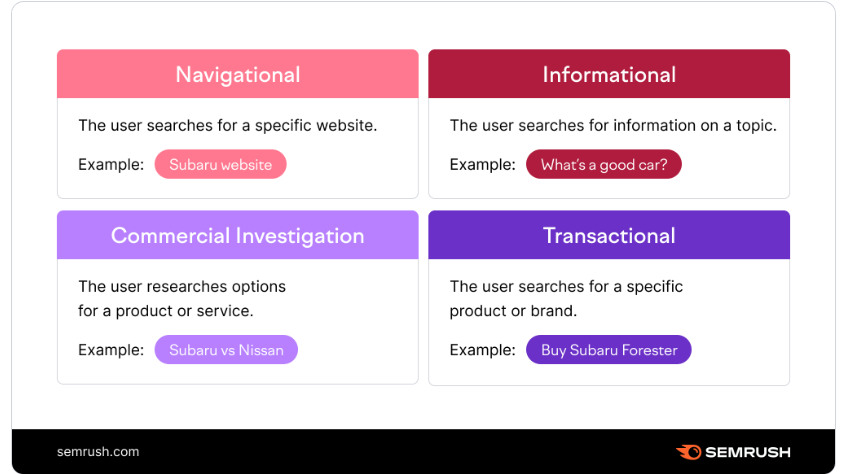 Navigational

The user searches for a specific website.

Example: Subaru website

Informational

The user searches for information on a topic.

Example: What's a good car?

Commercial Investigation

The user researches options for a product or service.

Example: Subaru vs Nissan

Transactional

The user searches for a specific product or brand.

Example: Buy Subaru Forester

semrush.com

SEMRUSH